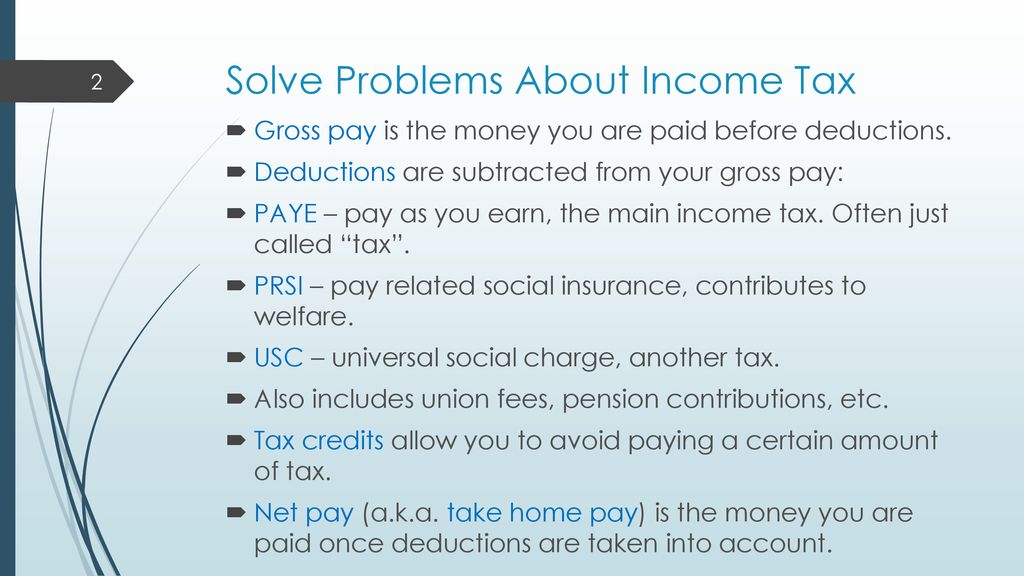 2

Solve Problems About Income Tax

Gross pay is the money you are paid before deductions.

Deductions are subtracted from your gross pay:

PAYE – pay as you earn, the main income tax. Often just called “tax”.

PRSI – pay related social insurance, contributes to welfare.

USC – universal social charge, another tax.

Also includes union fees, pension contributions, etc.

Tax credits allow you to avoid paying a certain amount of tax.

Net pay (a.k.a. take home pay) is the money you are paid once deductions are taken into account.